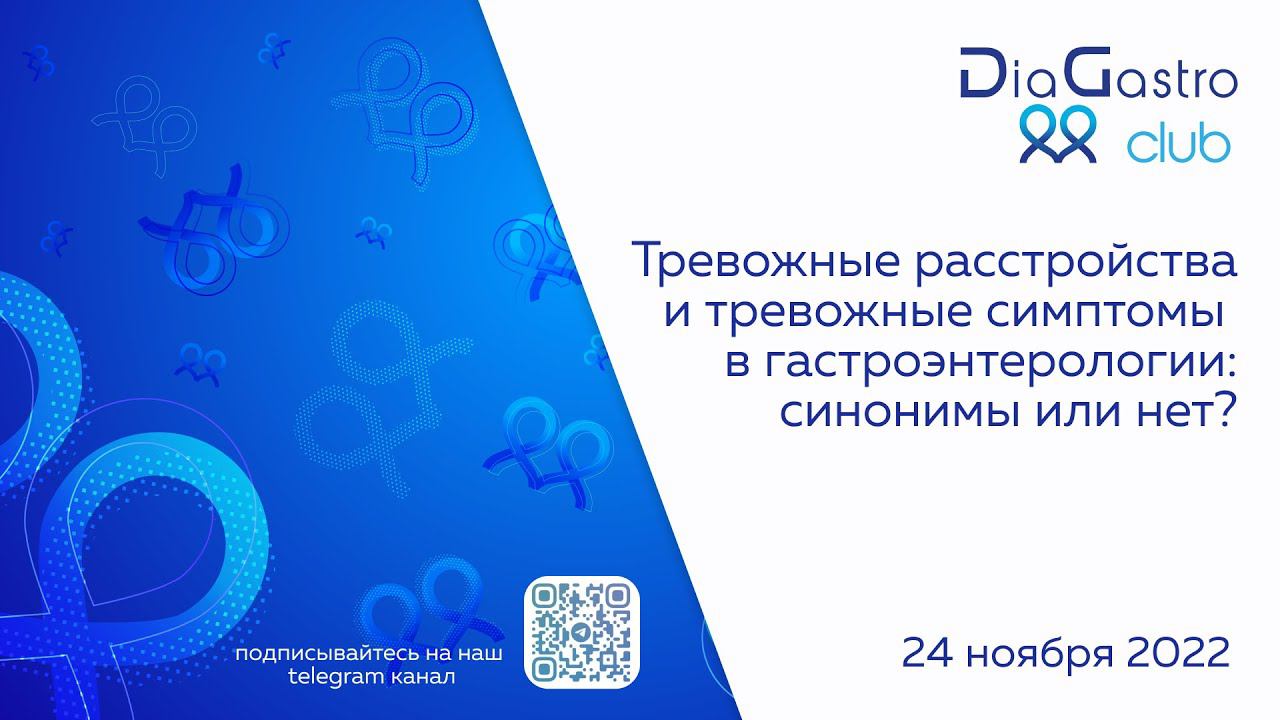 DiaGastro club

Тревожные расстройства и тревожные симптомы в гастроэнтерологии: синонимы или нет?

подписывайтесь на наш telegram канал

24 ноября 2022